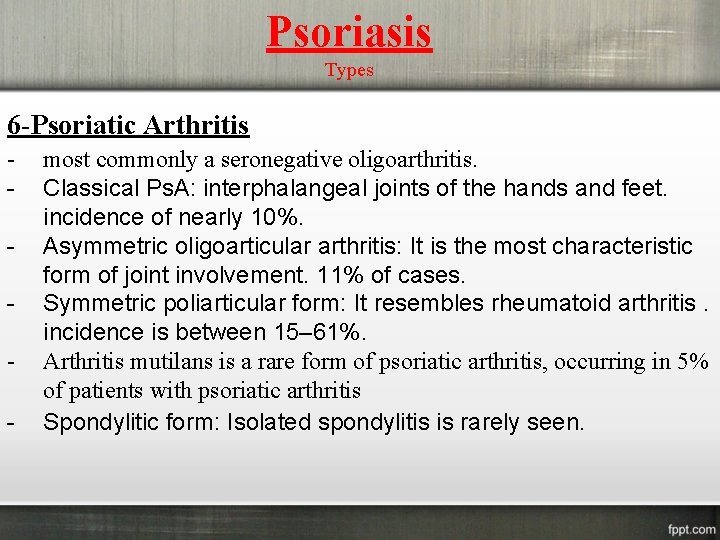 Psoriasis

Types

6-Psoriatic Arthritis

- most commonly a seronegative oligoarthritis.
- Classical PsA: interphalangeal joints of the hands and feet. incidence of nearly 10%.
- Asymmetric oligoarticular arthritis: It is the most characteristic form of joint involvement. 11% of cases.
- Symmetric poliarticular form: It resembles rheumatoid arthritis . incidence is between 15–61%.
- Arthritis mutilans is a rare form of psoriatic arthritis, occurring in 5% of patients with psoriatic arthritis
- Spondylitic form: Isolated spondylitis is rarely seen.

fppt.com